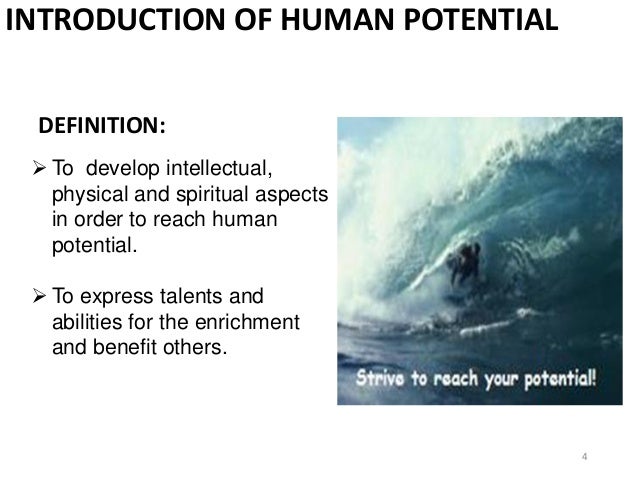 INTRODUCTION OF HUMAN POTENTIAL

DEFINITION:

➢ To develop intellectual, physical and spiritual aspects in order to reach human potential.

➢ To express talents and abilities for the enrichment and benefit others.

Strive to reach your potential!

4